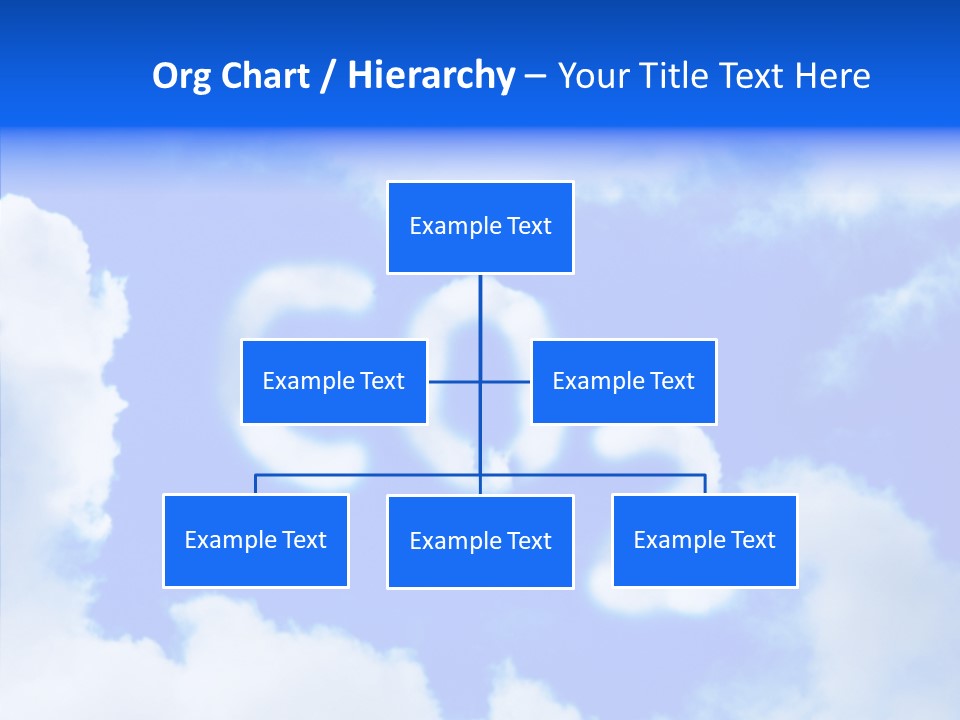 Org Chart / Hierarchy – Your Title Text Here

Example Text

Example Text

Example Text

Example Text

Example Text

Example Text